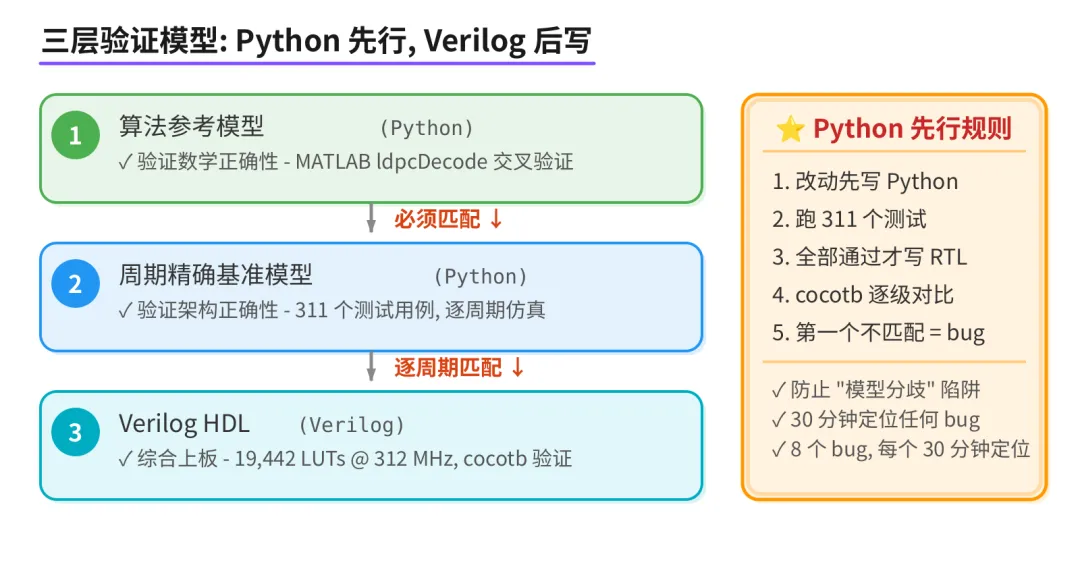 三层验证模型: Python 先行, Verilog 后写

1 算法参考模型 (Python)
✓ 验证数学正确性 - MATLAB ldpcDecode 交叉验证

必须匹配 ↓

2 周期精确基准模型 (Python)
✓ 验证架构正确性 - 311 个测试用例, 逐周期仿真

逐周期匹配 ↓

3 Verilog HDL (Verilog)
✓ 综合上板 - 19,442 LUTs @ 312 MHz, cocotb 验证

⭐ Python 先行规则

1. 改动先写 Python
2. 跑 311 个测试
3. 全部通过才写 RTL
4. cocotb 逐级对比
5. 第一个不匹配 = bug

✓ 防止 "模型分歧" 陷阱
✓ 30 分钟定位任何 bug
✓ 8 个 bug, 每个 30 分钟定位